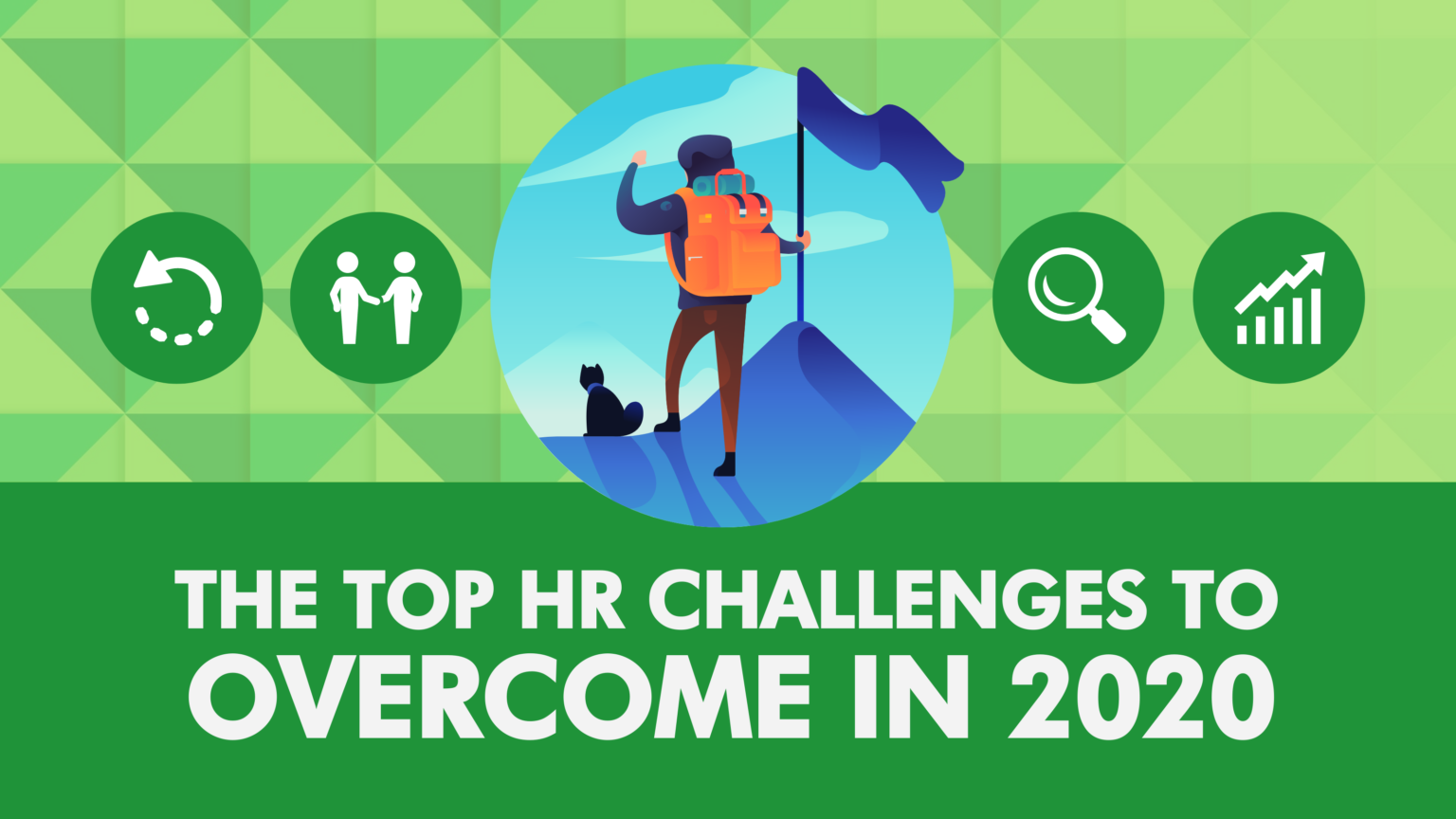 THE TOP HR CHALLENGES TO OVERCOME IN 2020